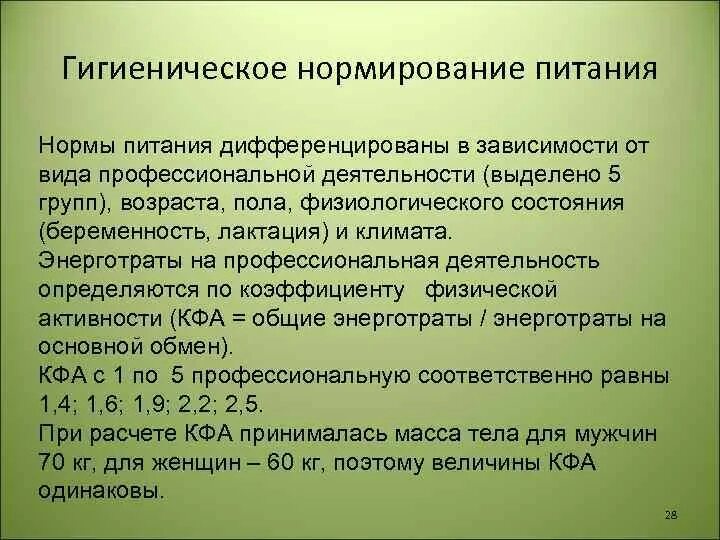 Гигиеническое нормирование питания

Нормы питания дифференцированы в зависимости от вида профессиональной деятельности (выделено 5 групп), возраста, пола, физиологического состояния (беременность, лактация) и климата.
Энерготраты на профессиональная деятельность определяются по коэффициенту физической активности (КФА = общие энерготраты / энерготраты на основной обмен).
КФА с 1 по 5 профессиональную соответственно равны 1,4; 1,6; 1,9; 2,2; 2,5.
При расчете КФА принималась масса тела для мужчин 70 кг, для женщин – 60 кг, поэтому величины КФА одинаковы.

28